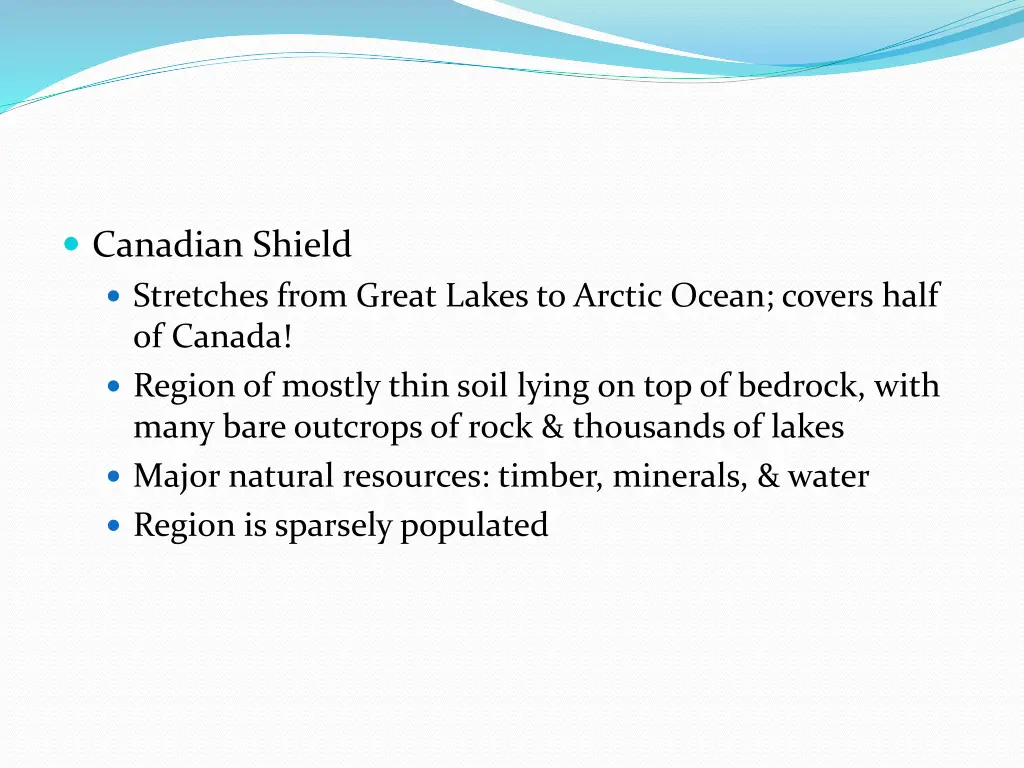 Canadian Shield

Stretches from Great Lakes to Arctic Ocean; covers half of Canada!

Region of mostly thin soil lying on top of bedrock, with many bare outcrops of rock & thousands of lakes

Major natural resources: timber, minerals, & water

Region is sparsely populated